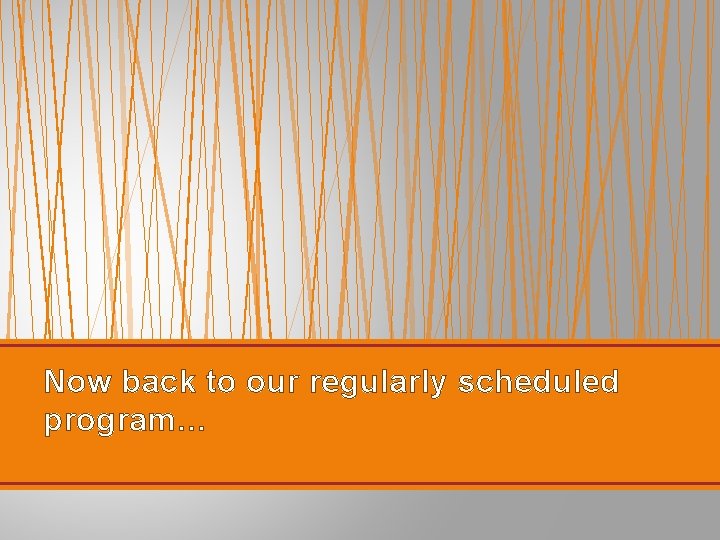 Now back to our regularly scheduled program…